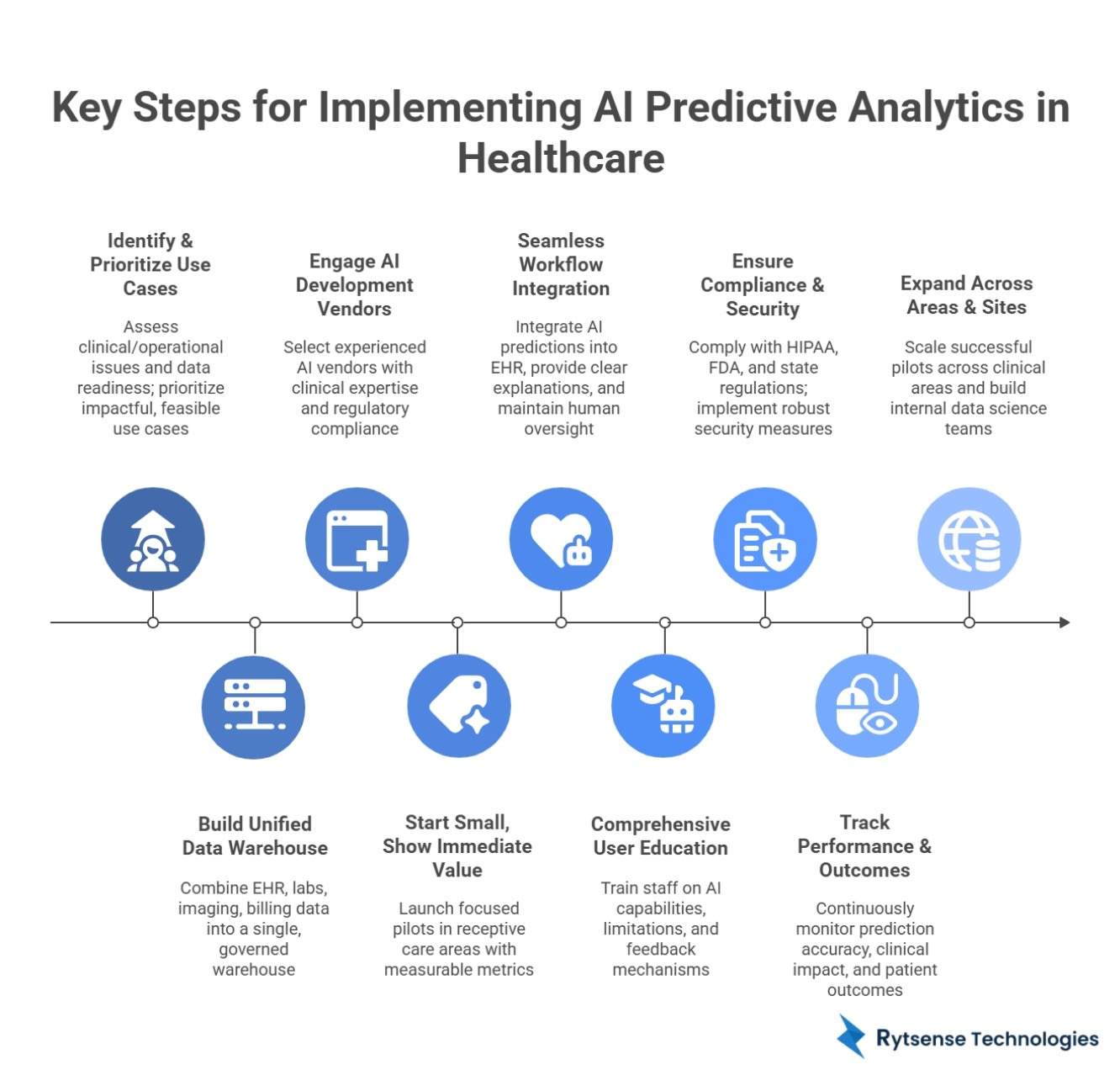 Key Steps for Implementing AI Predictive Analytics in Healthcare

Identify & Prioritize Use Cases

Assess clinical/operational issues and data readiness; prioritize impactful, feasible use cases

Engage AI Development Vendors

Select experienced AI vendors with clinical expertise and regulatory compliance

Seamless Workflow Integration

Integrate AI predictions into EHR, provide clear explanations, and maintain human oversight

Ensure Compliance & Security

Comply with HIPAA, FDA, and state regulations; implement robust security measures

Expand Across Areas & Sites

Scale successful pilots across clinical areas and build internal data science teams

Build Unified Data Warehouse

Combine EHR, labs, imaging, billing data into a single, governed warehouse

Start Small, Show Immediate Value

Launch focused pilots in receptive care areas with measurable metrics

Comprehensive User Education

Train staff on AI capabilities, limitations, and feedback mechanisms

Track Performance & Outcomes

Continuously monitor prediction accuracy, clinical impact, and patient outcomes

Rytsense Technologies